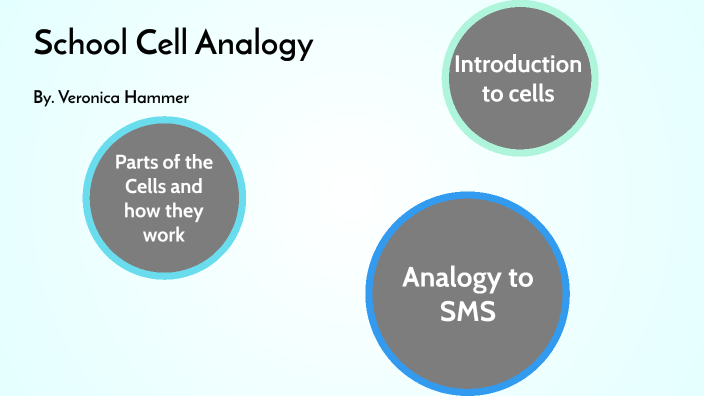 School Cell Analogy

By. Veronica Hammer

Introduction to cells

Parts of the Cells and how they work

Analogy to SMS